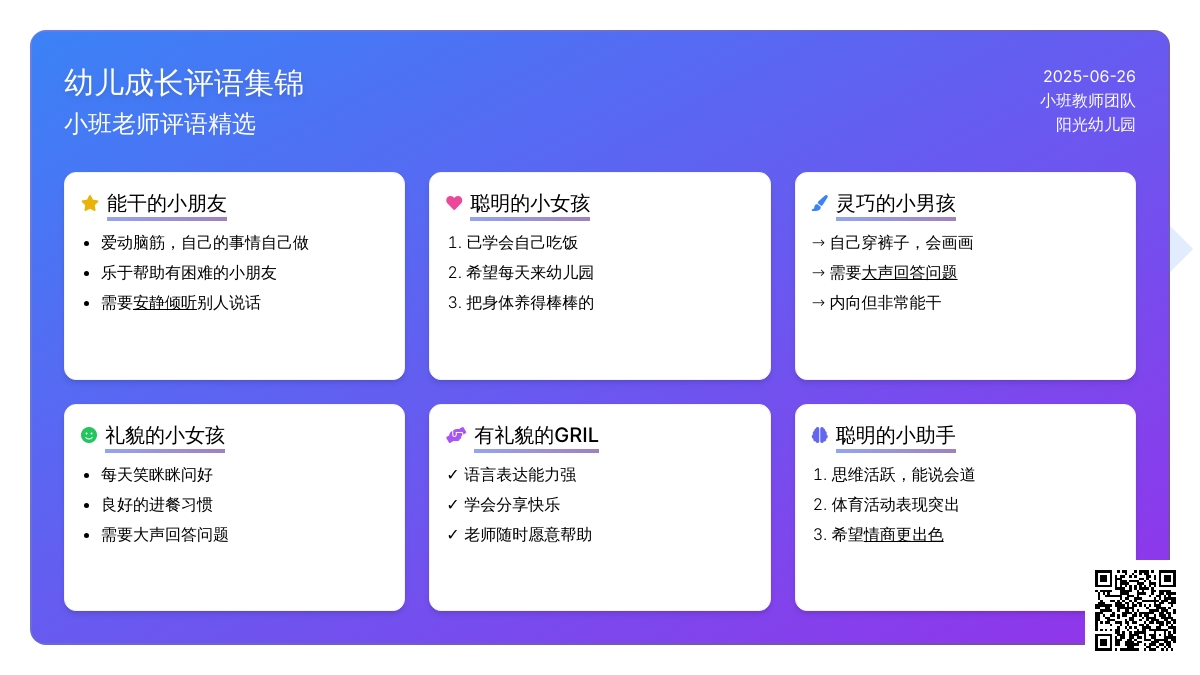 幼儿成长评语集锦
小班老师评语精选

2025-06-26
小班教师团队
阳光幼儿园

能干的小朋友
- 爱动脑筋，自己的事情自己做
- 乐于帮助有困难的小朋友
- 需要安静倾听别人说话

聪明的小女孩
1. 已学会自己吃饭
2. 希望每天来幼儿园
3. 把身体养得棒棒的

灵巧的小男孩
→ 自己穿裤子，会画画
→ 需要大声回答问题
→ 内向但非常能干

礼貌的小女孩
- 每天笑眯眯问好
- 良好的进餐习惯
- 需要大声回答问题

有礼貌的GRIL
✓ 语言表达能力强
✓ 学会分享快乐
✓ 老师随时愿意帮助

聪明的小助手
1. 思维活跃，能说会道
2. 体育活动表现突出
3. 希望情商更出色